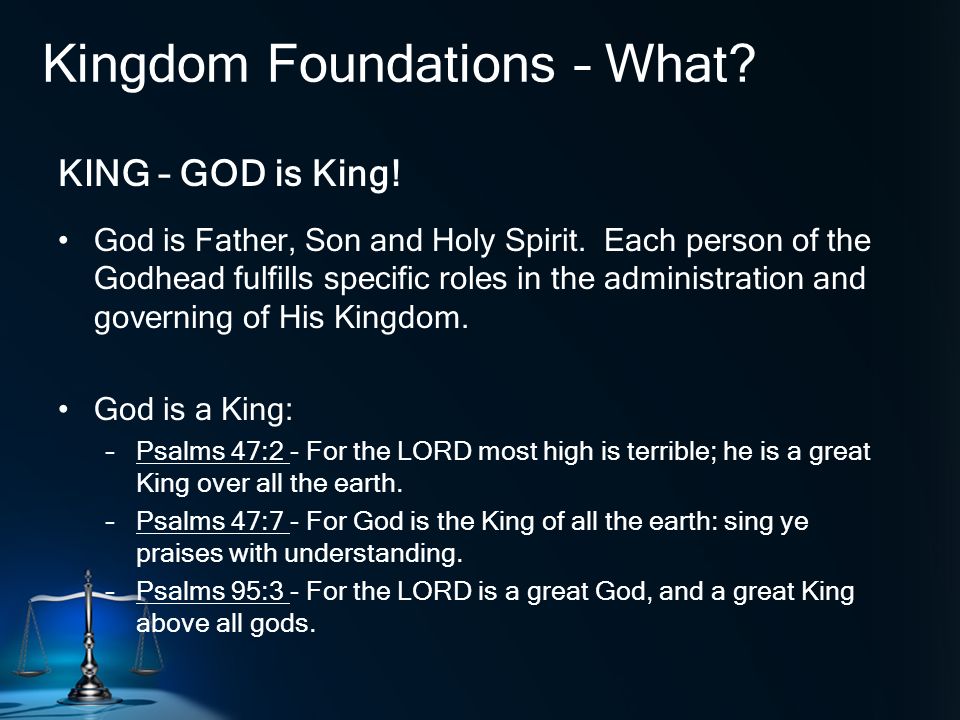 Kingdom Foundations – What?

KING – GOD is King!

• God is Father, Son and Holy Spirit. Each person of the Godhead fulfills specific roles in the administration and governing of His Kingdom.

• God is a King:
– Psalms 47:2 – For the LORD most high is terrible; he is a great King over all the earth.
– Psalms 47:7 – For God is the King of all the earth: sing ye praises with understanding.
– Psalms 95:3 – For the LORD is a great God, and a great King above all gods.